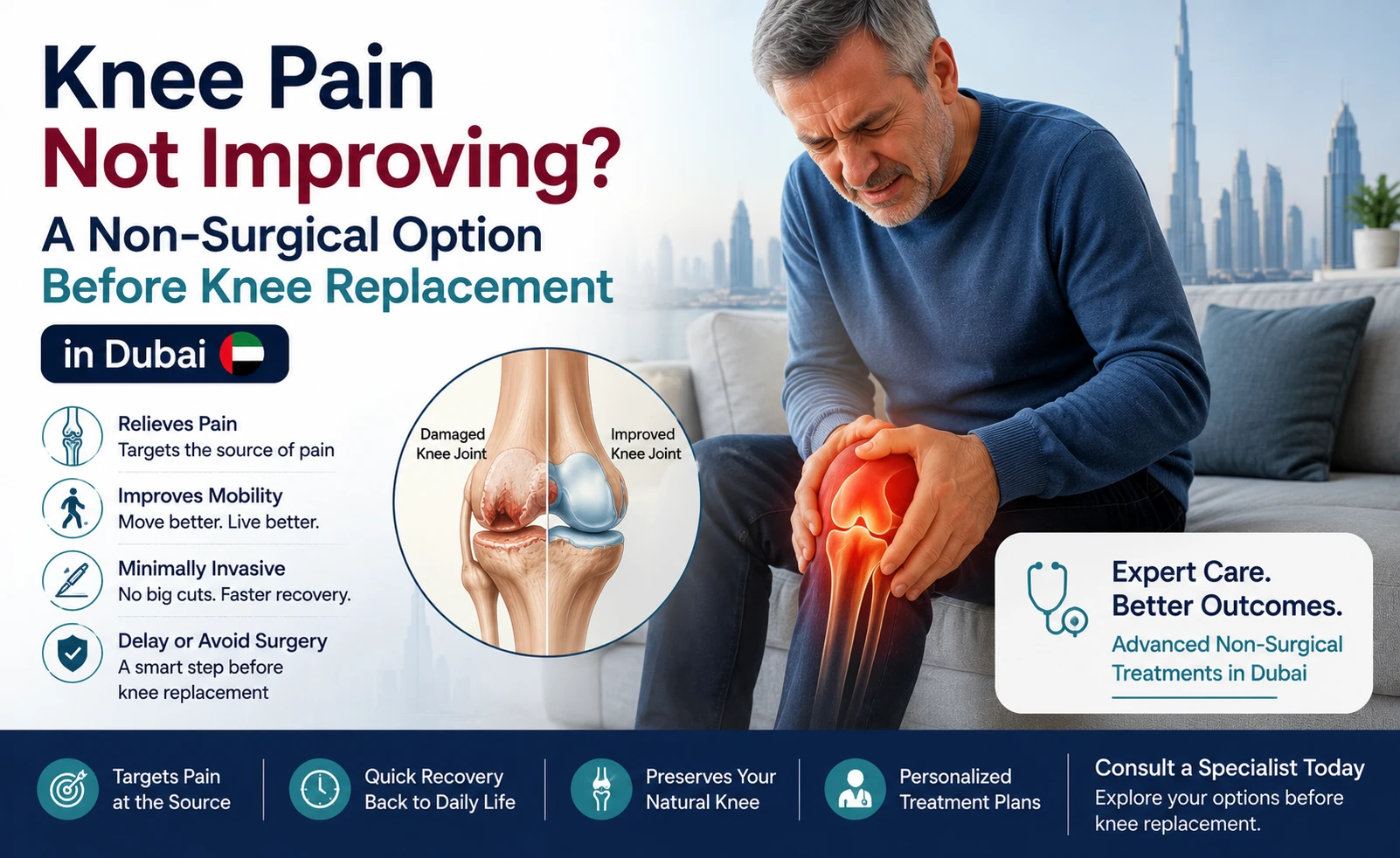 Knee Pain
Not Improving?
A Non-Surgical Option
Before Knee Replacement
in Dubai

Relieves Pain
Targets the source of pain

Improves Mobility
Move better. Live better.

Minimally Invasive
No big cuts. Faster recovery.

Delay or Avoid Surgery
A smart step before knee replacement

Damaged Knee Joint

Improved Knee Joint

Expert Care.
Better Outcomes.
Advanced Non-Surgical Treatments in Dubai

Targets Pain at the Source

Quick Recovery Back to Daily Life

Preserves Your Natural Knee

Personalized Treatment Plans

Consult a Specialist Today
Explore your options before knee replacement.